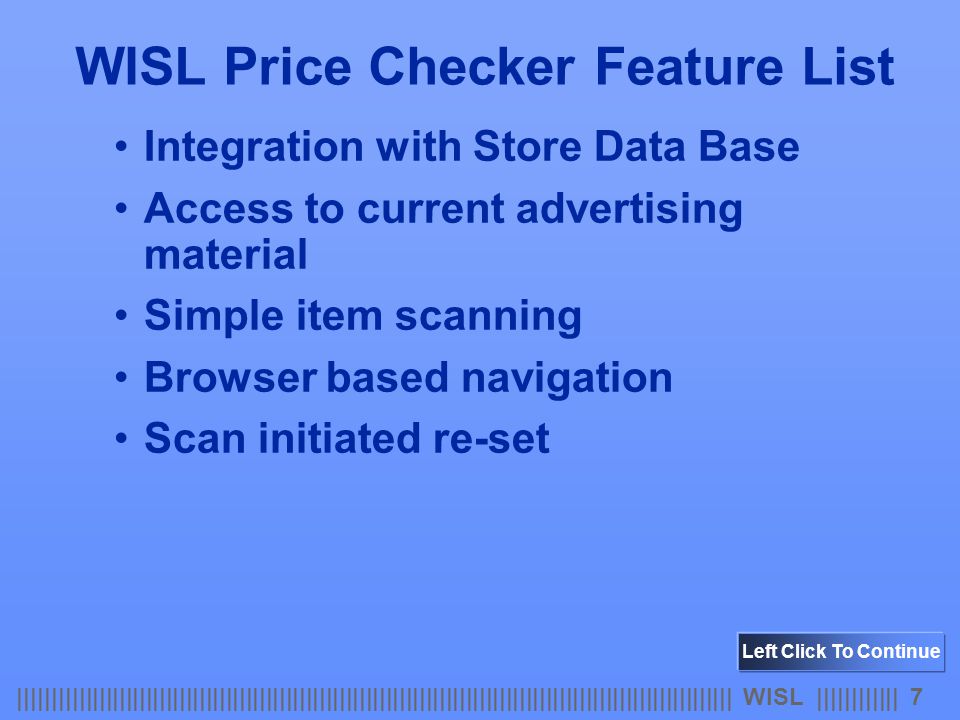 WISL Price Checker Feature List

• Integration with Store Data Base
• Access to current advertising material
• Simple item scanning
• Browser based navigation
• Scan initiated re-set

Left Click To Continue

WISL 7